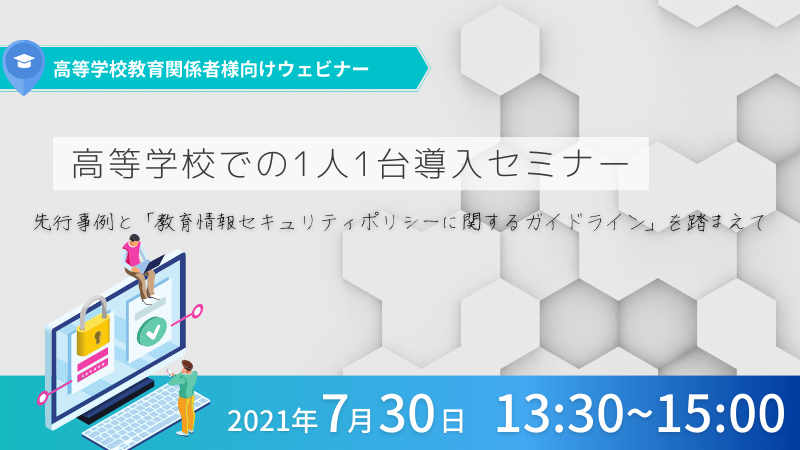 高等学校教育関係者様向けウェビナー

高等学校での1人1台導入セミナー

先行事例と「教育情報セキュリティポリシーに関するガイドライン」を踏まえて

2021年7月30日 13:30~15:00